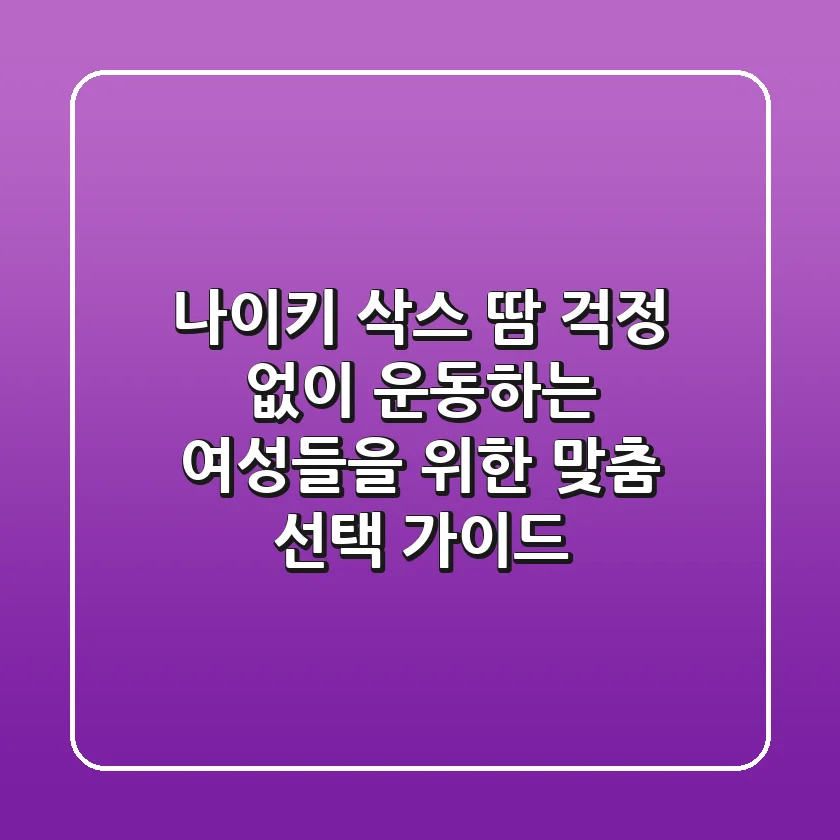 나이키 삭스 땀 걱정 없이 운동하는 여성들을 위한 맞춤 선택 가이드